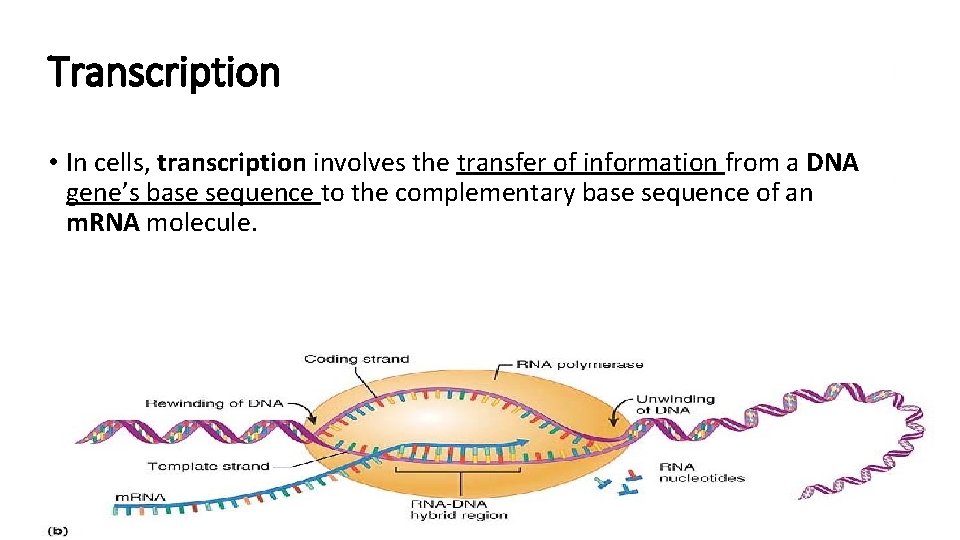 Transcription

• In cells, transcription involves the transfer of information from a DNA gene's base sequence to the complementary base sequence of an m.RNA molecule.

Coding strand
RNA polymerase
Rewinding of DNA
Unwinding of DNA
Template strand
RNA nucleotides
mRNA
RNA-DNA hybrid region
(b)